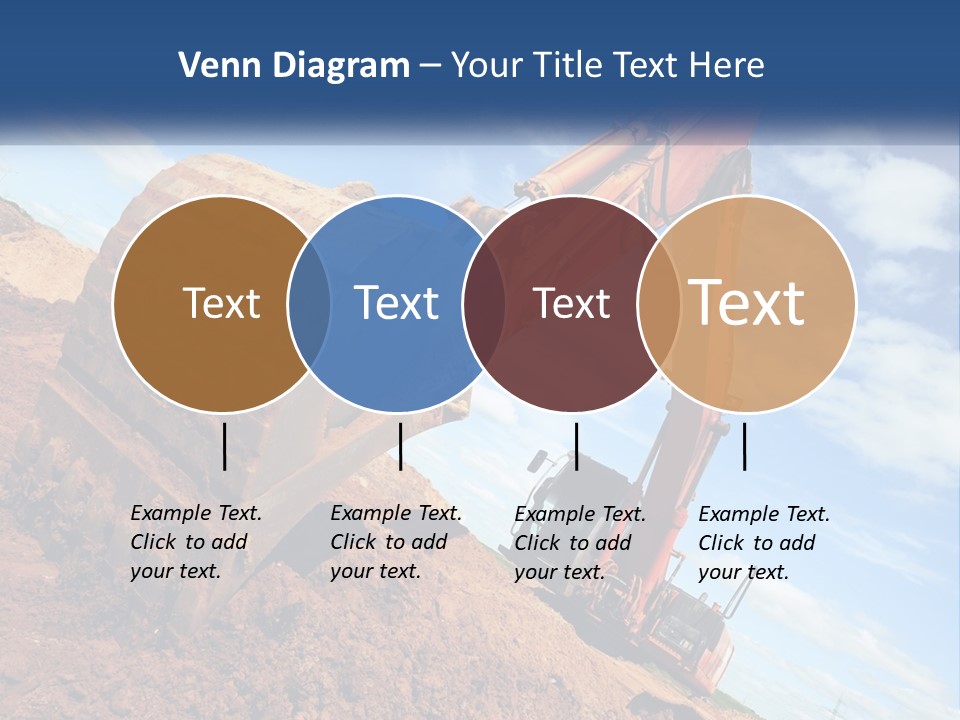 Venn Diagram – Your Title Text Here

Text

Text

Text

Text

Example Text. Click to add your text.

Example Text. Click to add your text.

Example Text. Click to add your text.

Example Text. Click to add your text.